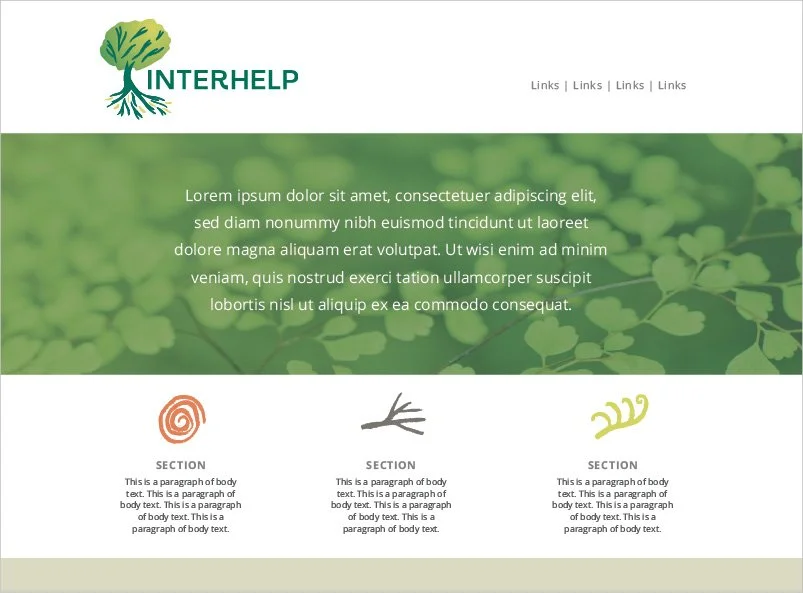 INTERHELP

Links | Links | Links | Links

Lorem ipsum dolor sit amet, consectetuer adipiscing elit, sed diam nonummy nibh euismod tincidunt ut laoreet dolore magna aliquam erat volutpat. Ut wisi enim ad minim veniam, quis nostrud exerci tation ullamcorper suscipit lobortis nisl ut aliquip ex ea commodo consequat.

SECTION

This is a paragraph of body text. This is a paragraph of body text. This is a paragraph of body text. This is a paragraph of body text.

SECTION

This is a paragraph of body text. This is a paragraph of body text. This is a paragraph of body text. This is a paragraph of body text.

SECTION

This is a paragraph of body text. This is a paragraph of body text. This is a paragraph of body text. This is a paragraph of body text.